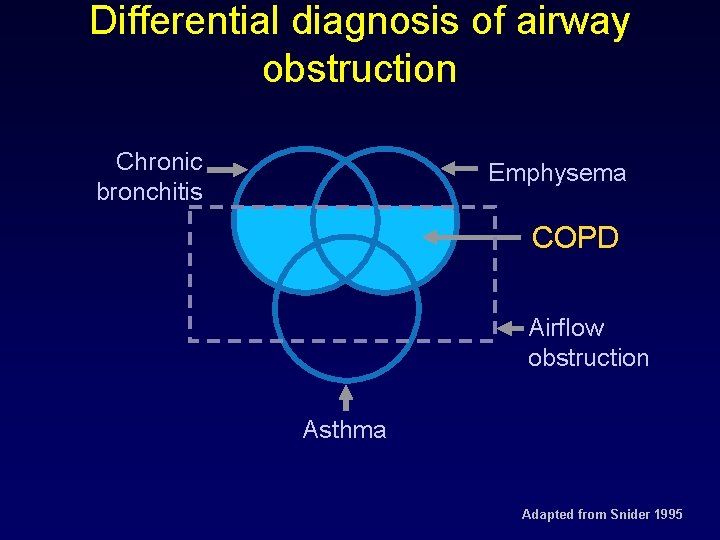 Differential diagnosis of airway obstruction

Chronic bronchitis

Emphysema

COPD

Airflow obstruction

Asthma

Adapted from Snider 1995